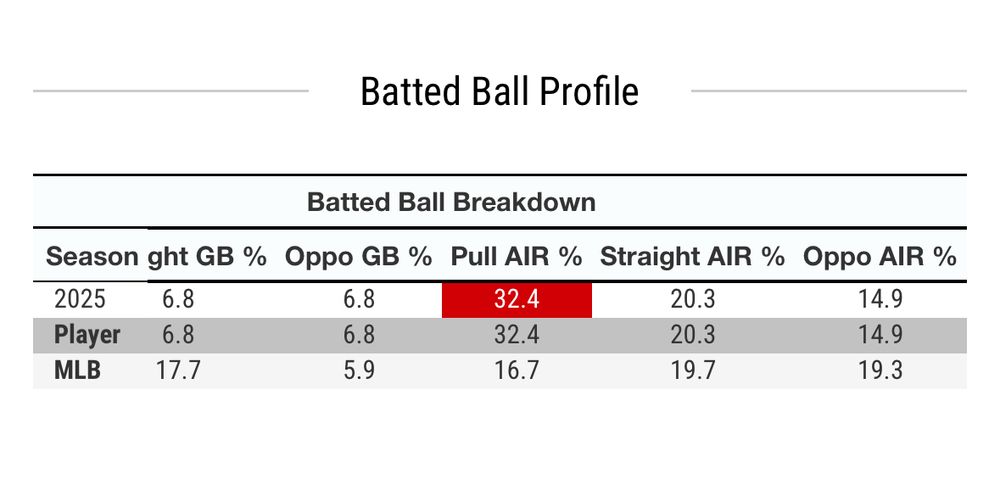 Batted Ball Profile

Batted Ball Breakdown

| Season | ght GB % | Oppo GB % | Pull AIR % | Straight AIR % | Oppo AIR % |
|---|---|---|---|---|---|
| 2025 | 6.8 | 6.8 | 32.4 | 20.3 | 14.9 |
| Player | 6.8 | 6.8 | 32.4 | 20.3 | 14.9 |
| MLB | 17.7 | 5.9 | 16.7 | 19.7 | 19.3 |